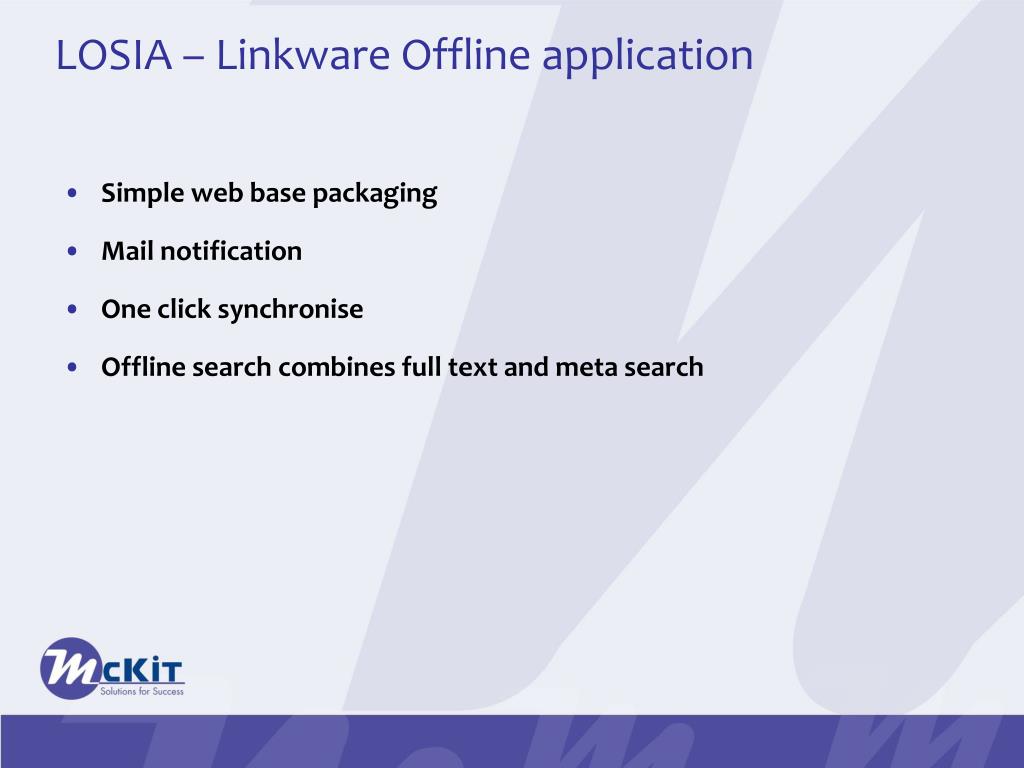 LOSIA – Linkware Offline application

• Simple web base packaging
• Mail notification
• One click synchronise
• Offline search combines full text and meta search

McKiT
Solutions for Success